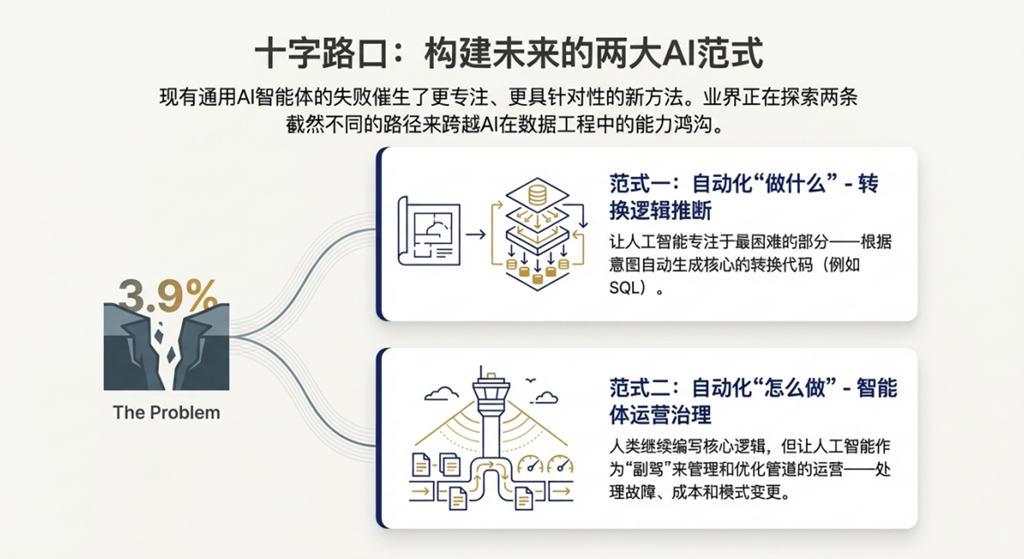 十字路口：构建未来的两大AI范式

现有通用AI智能体的失败催生了更专注、更具针对性的新方法。业界正在探索两条截然不同的路径来跨越AI在数据工程中的能力鸿沟。

3.9%

The Problem

范式一：自动化“做什么” - 转换逻辑推断

让人工智能专注于最困难的部分——根据意图自动生成核心的转换代码（例如SQL）。

范式二：自动化“怎么做” - 智能体运营治理

人类继续编写核心逻辑，但让人工智能作为“副驾”来管理和优化管道的运营——处理故障、成本和模式变更。